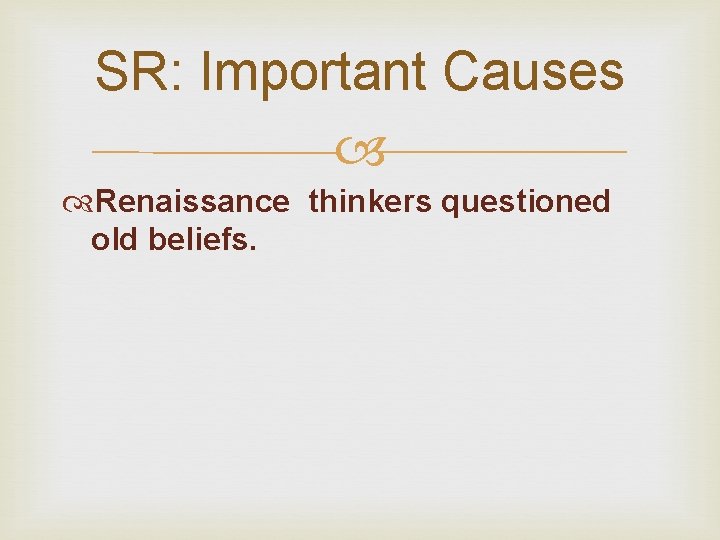 SR: Important Causes

Renaissance thinkers questioned old beliefs.